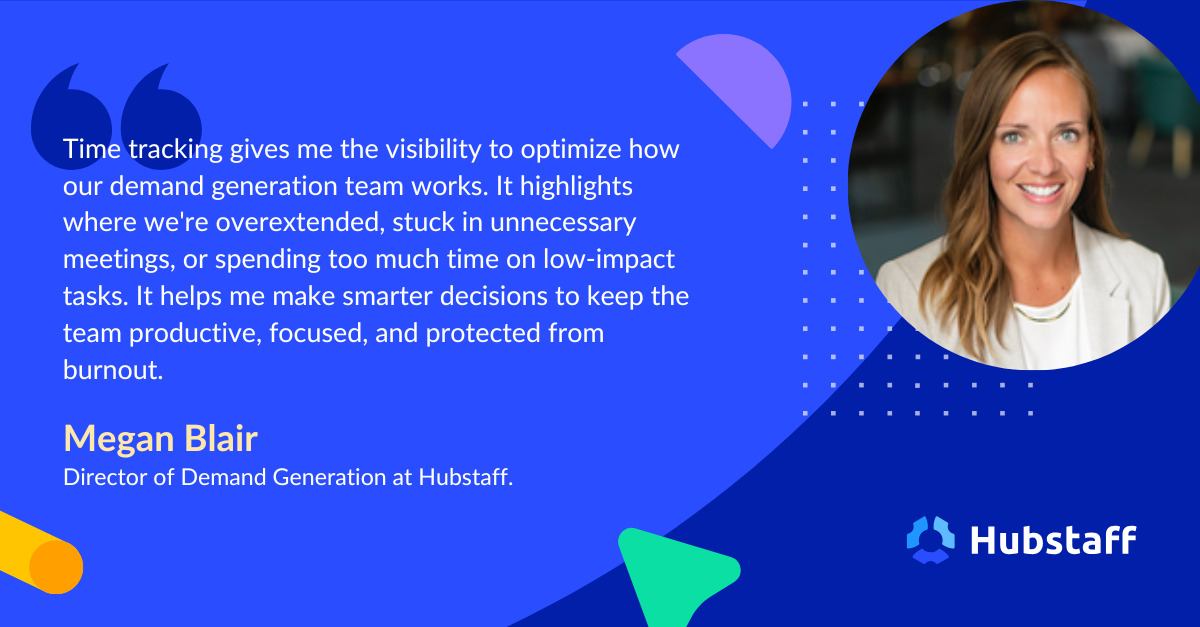 Time tracking gives me the visibility to optimize how our demand generation team works. It highlights where we're overextended, stuck in unnecessary meetings, or spending too much time on low-impact tasks. It helps me make smarter decisions to keep the team productive, focused, and protected from burnout.

Megan Blair
Director of Demand Generation at Hubstaff.

Hubstaff